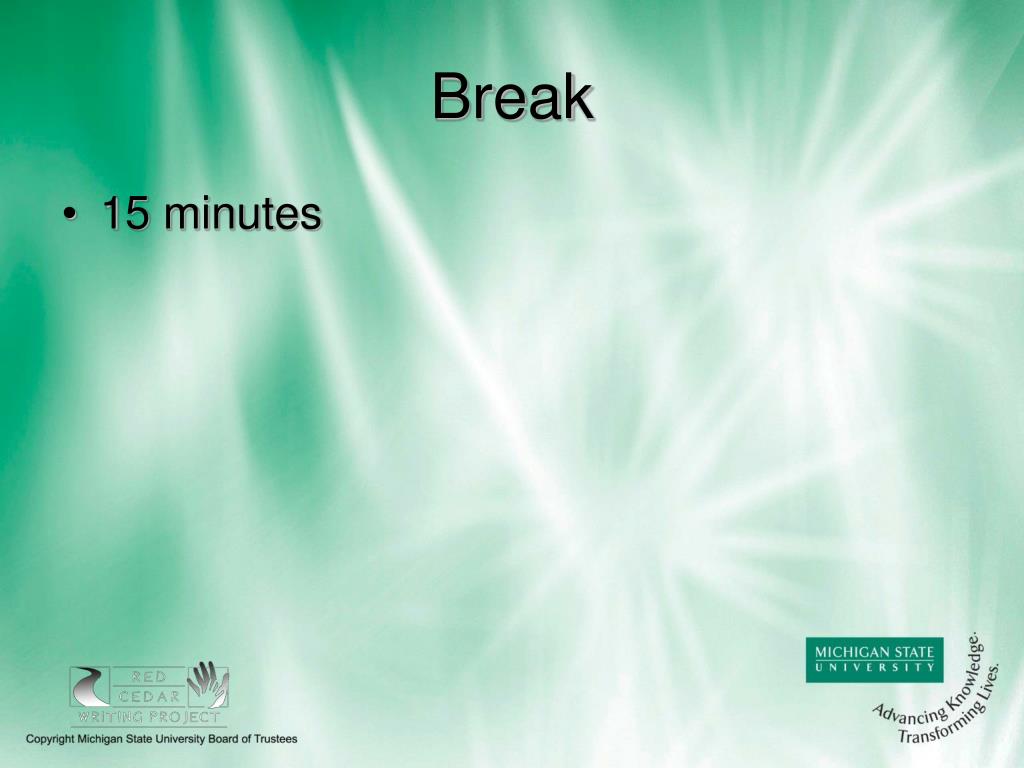 Break

• 15 minutes

RED CEDAR WRITING PROJECT

Copyright Michigan State University Board of Trustees

MICHIGAN STATE UNIVERSITY

Advancing Knowledge. Transforming Lives.